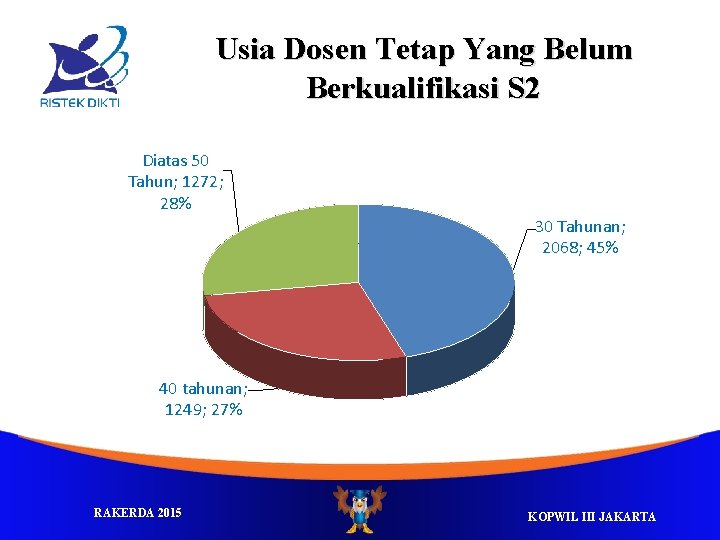 RISTEK DIKTI

Usia Dosen Tetap Yang Belum Berkualifikasi S2

Diatas 50 Tahun; 1272; 28%

30 Tahunan; 2068; 45%

40 tahunan; 1249; 27%

RAKERDA 2015

KOPWIL III JAKARTA